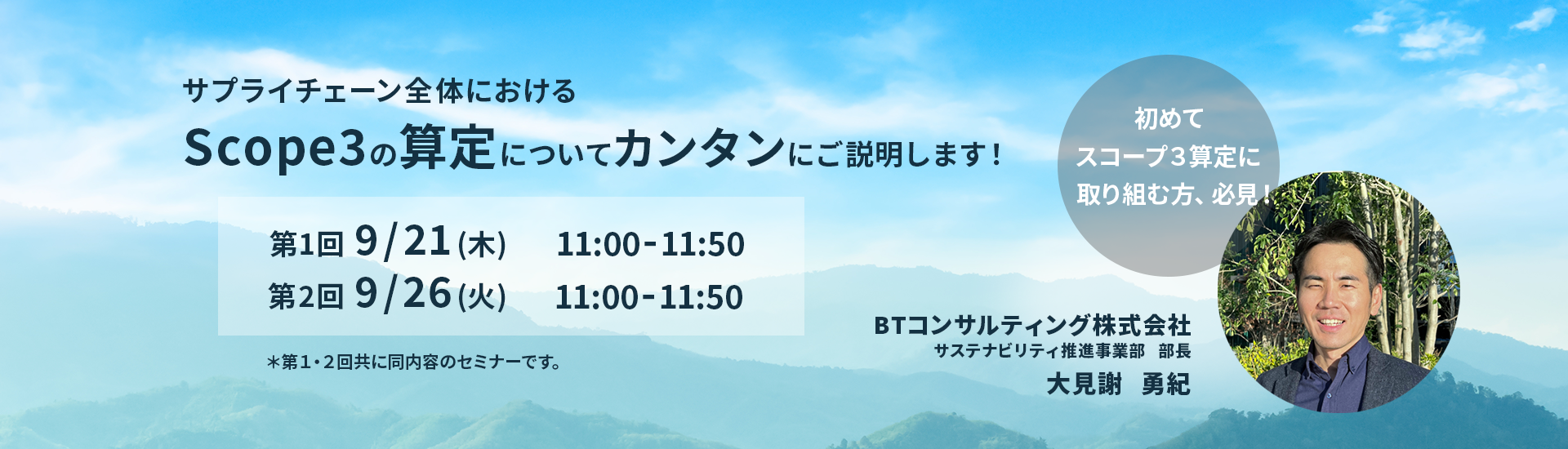 サプライチェーン全体における
Scope3の算定についてカンタンにご説明します！

第1回 9/21(木) 11:00-11:50
第2回 9/26(火) 11:00-11:50

＊第1・2回共に同内容のセミナーです。

初めて
スコープ3算定に
取り組む方、必見！

BTコンサルティング株式会社
サステナビリティ推進事業部 部長
大見謝 勇紀